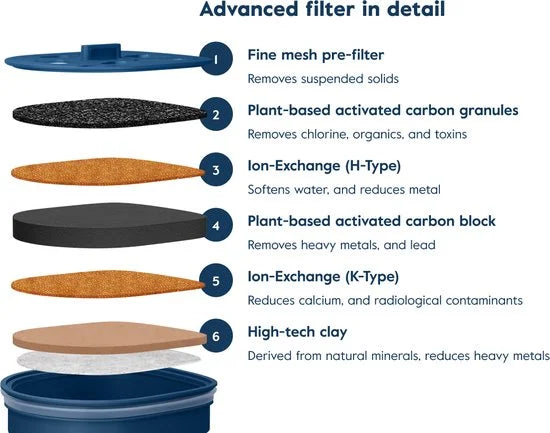 Advanced filter in detail

1 Fine mesh pre-filter
Removes suspended solids

2 Plant-based activated carbon granules
Removes chlorine, organics, and toxins

3 Ion-Exchange (H-Type)
Softens water, and reduces metal

4 Plant-based activated carbon block
Removes heavy metals, and lead

5 Ion-Exchange (K-Type)
Reduces calcium, and radiological contaminants

6 High-tech clay
Derived from natural minerals, reduces heavy metals